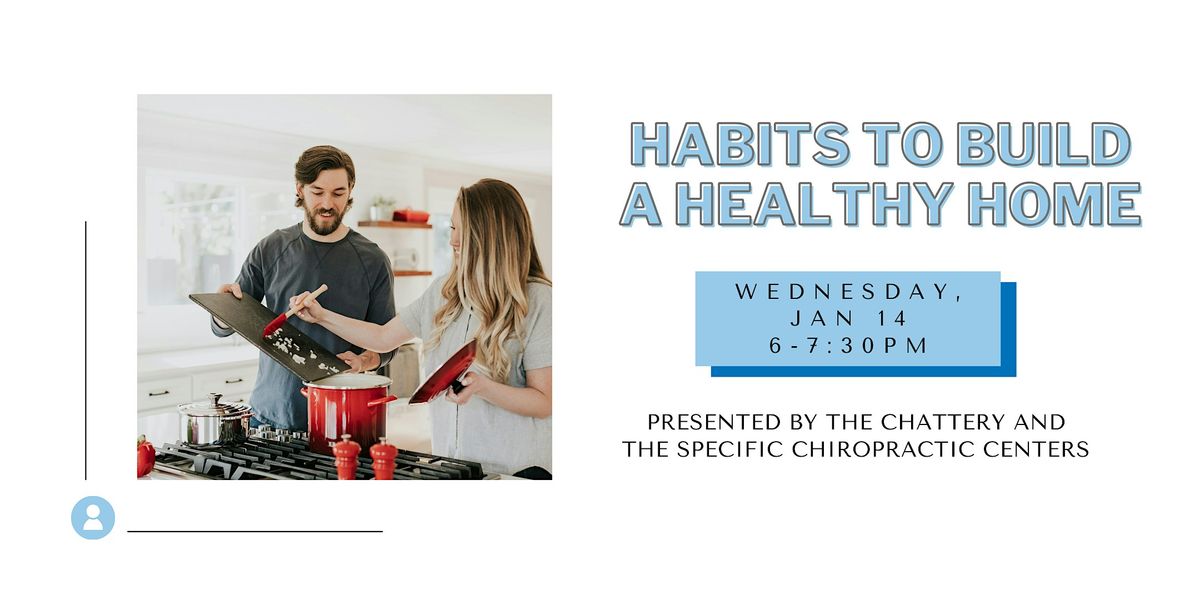 HABITS TO BUILD A HEALTHY HOME

WEDNESDAY, JAN 14 6-7:30PM

PRESENTED BY THE CHATTERY AND THE SPECIFIC CHIROPRACTIC CENTERS